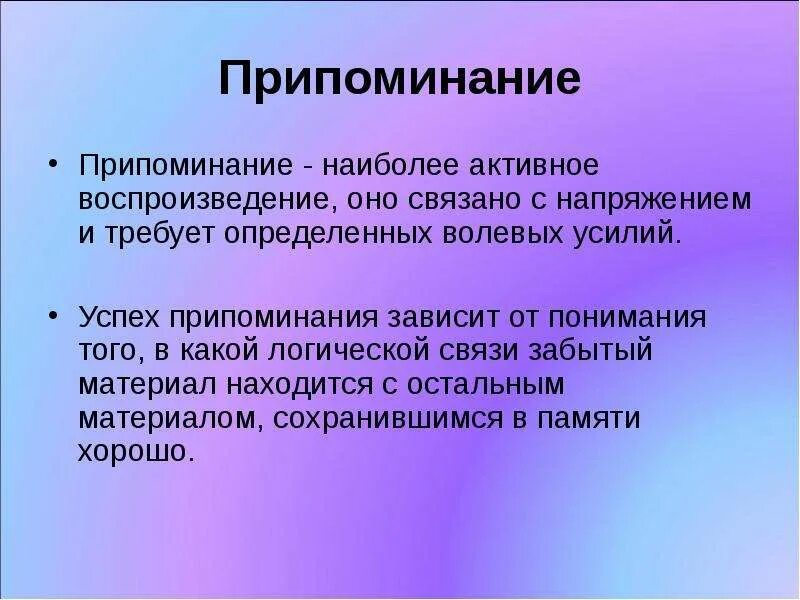 Припоминание

• Припоминание - наиболее активное воспроизведение, оно связано с напряжением и требует определенных волевых усилий.

• Успех припоминания зависит от понимания того, в какой логической связи забытый материал находится с остальным материалом, сохранившимся в памяти хорошо.